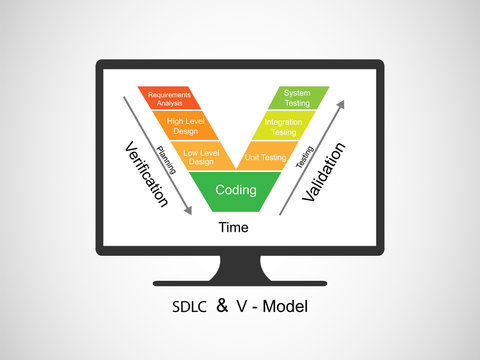 Requirements Analysis
High Level Design
Low Level Design
Coding
Unit Testing
Integration Testing
System Testing

Verification
Planning

Testing
Validation

Time

SDLC & V - Model